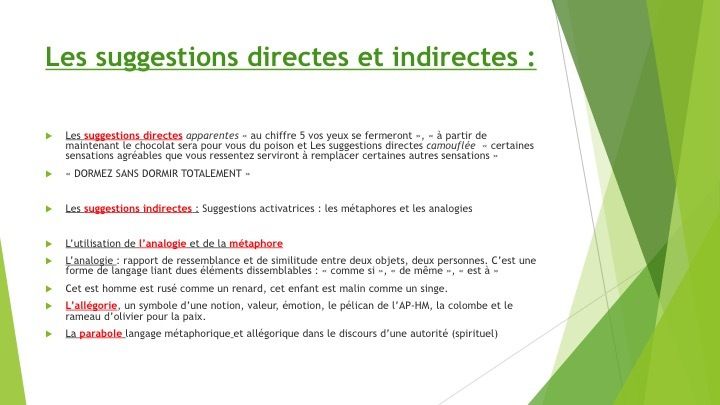 Les suggestions directes et indirectes :

Les suggestions directes apparentes « au chiffre 5 vos yeux se fermeront », « à partir de maintenant le chocolat sera pour vous du poison et Les suggestions directes camouflée « certaines sensations agréables que vous ressentez serviront à remplacer certaines autres sensations »

« DORMEZ SANS DORMIR TOTALEMENT »

Les suggestions indirectes : Suggestions activatrices : les métaphores et les analogies

L'utilisation de l'analogie et de la métaphore

L'analogie : rapport de ressemblance et de similitude entre deux objets, deux personnes. C'est une forme de langage liant dues éléments dissemblables : « comme si », « de même », « est à »

Cet est homme est rusé comme un renard, cet enfant est malin comme un singe.

L'allégorie, un symbole d'une notion, valeur, émotion, le pélican de l'AP-HM, la colombe et le rameau d'olivier pour la paix.

La parabole langage métaphorique et allégorique dans le discours d'une autorité (spirituel)